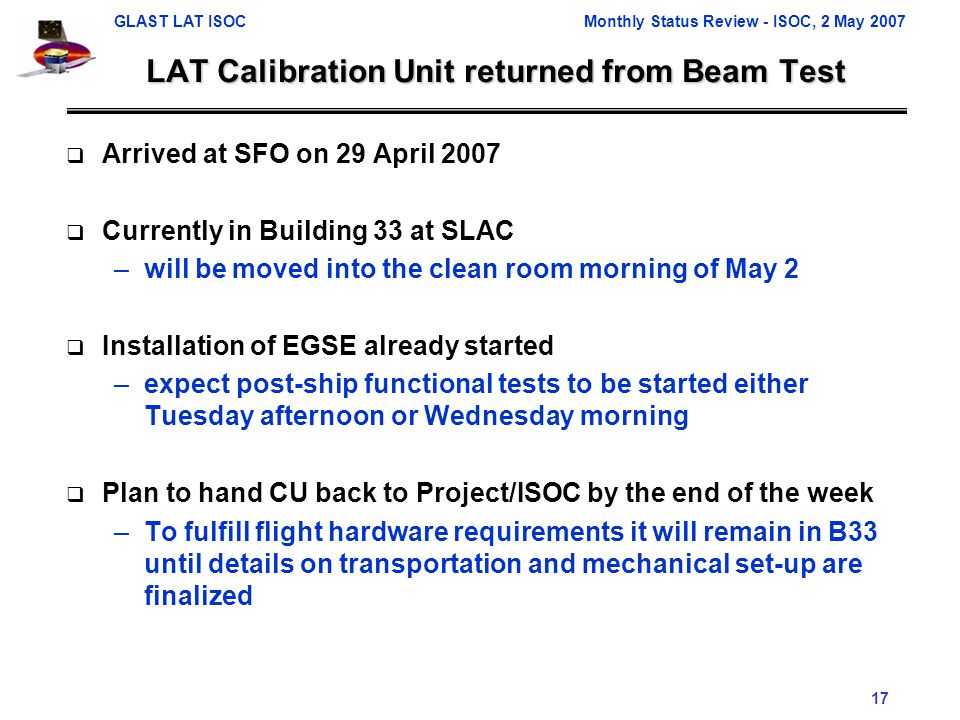 GLAST LAT ISOC

Monthly Status Review - ISOC, 2 May 2007

LAT Calibration Unit returned from Beam Test

❑ Arrived at SFO on 29 April 2007

❑ Currently in Building 33 at SLAC
– will be moved into the clean room morning of May 2

❑ Installation of EGSE already started
– expect post-ship functional tests to be started either Tuesday afternoon or Wednesday morning

❑ Plan to hand CU back to Project/ISOC by the end of the week
– To fulfill flight hardware requirements it will remain in B33 until details on transportation and mechanical set-up are finalized

17